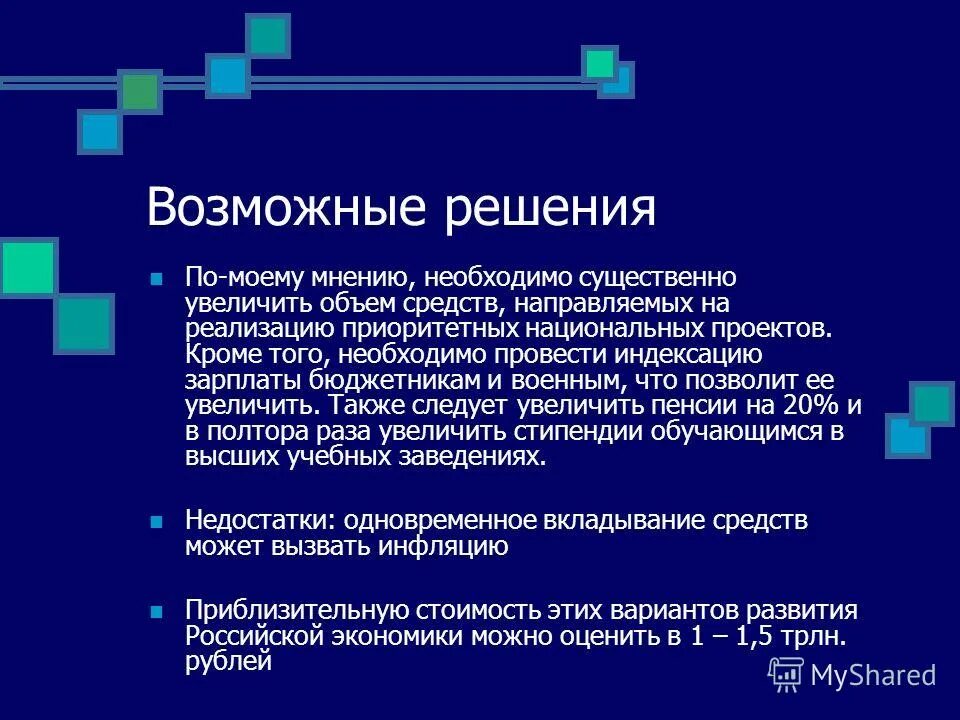 Возможные решения

По-моему мнению, необходимо существенно увеличить объем средств, направляемых на реализацию приоритетных национальных проектов. Кроме того, необходимо провести индексацию зарплаты бюджетникам и военным, что позволит ее увеличить. Также следует увеличить пенсии на 20% и в полтора раза увеличить стипендии обучающимся в высших учебных заведениях.

Недостатки: одновременное вкладывание средств может вызвать инфляцию

Приблизительную стоимость этих вариантов развития Российской экономики можно оценить в 1 – 1,5 трлн. рублей

MyShared